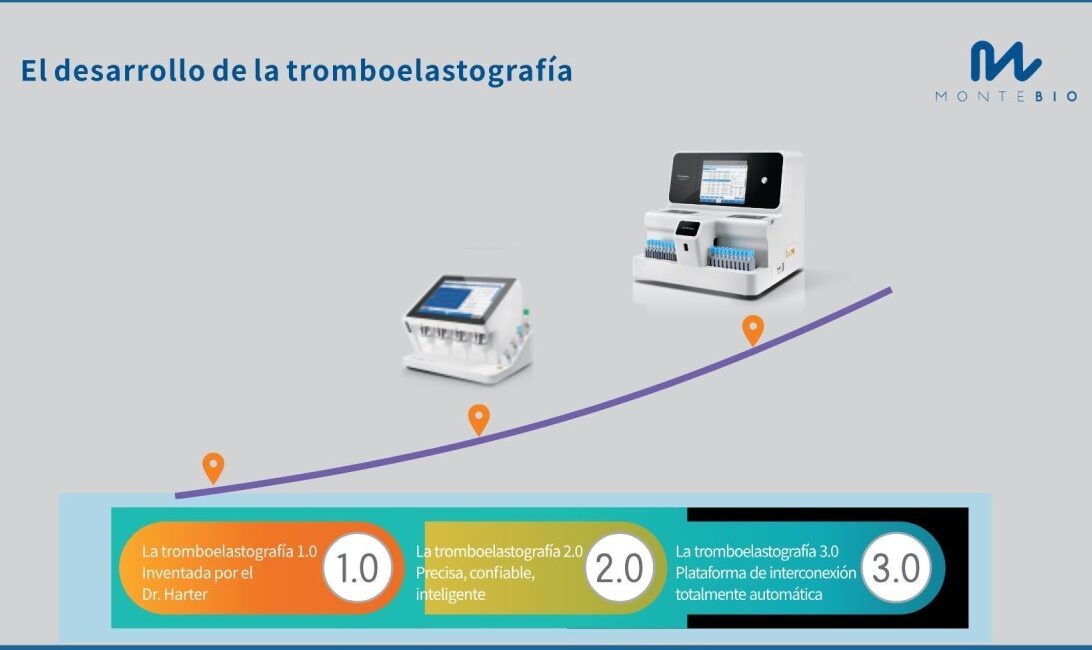 El desarrollo de la tromboelastografía

MONTEBIO

La tromboelastografía 1.0
Inventada por el
Dr. Harter

1.0

La tromboelastografía 2.0
Precisa, confiable,
inteligente

2.0

La tromboelastografía 3.0
Plataforma de interconexión
totalmente automática

3.0